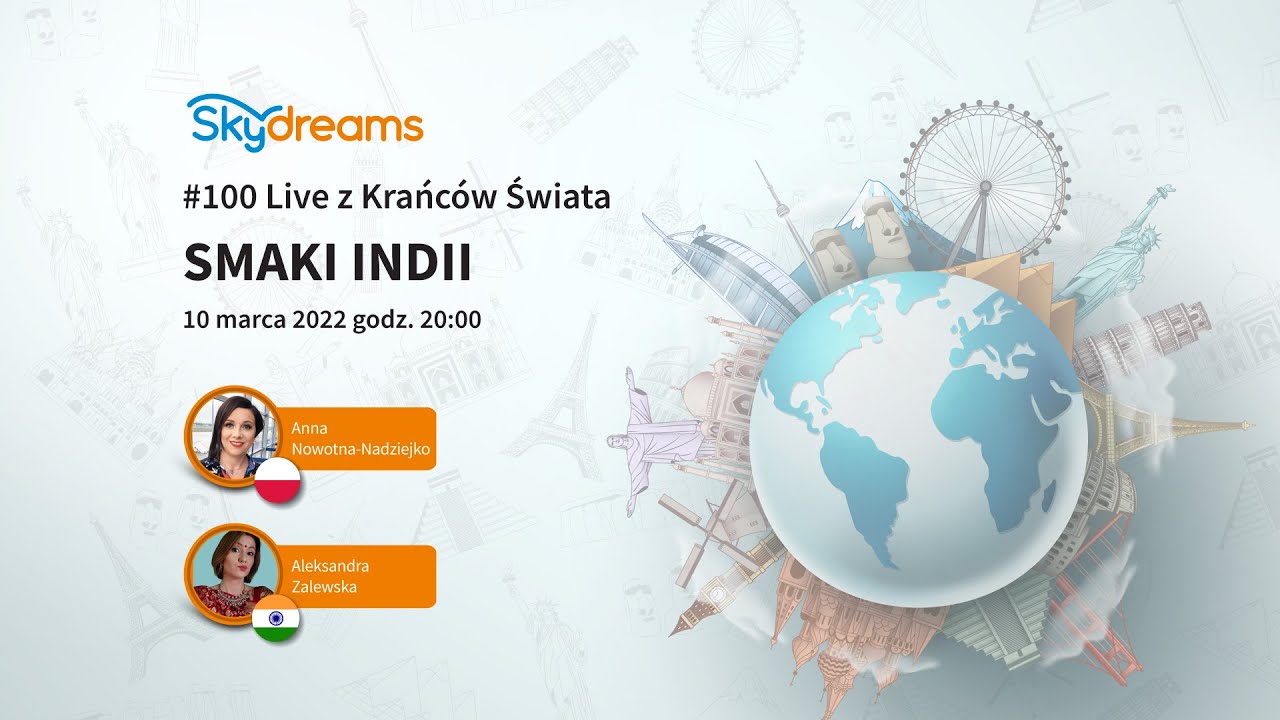 Skydreams

#100 Live z Krańców Świata

SMAKI INDII

10 marca 2022 godz. 20:00

Anna Nowotna-Nadziejko

Aleksandra Zalewska